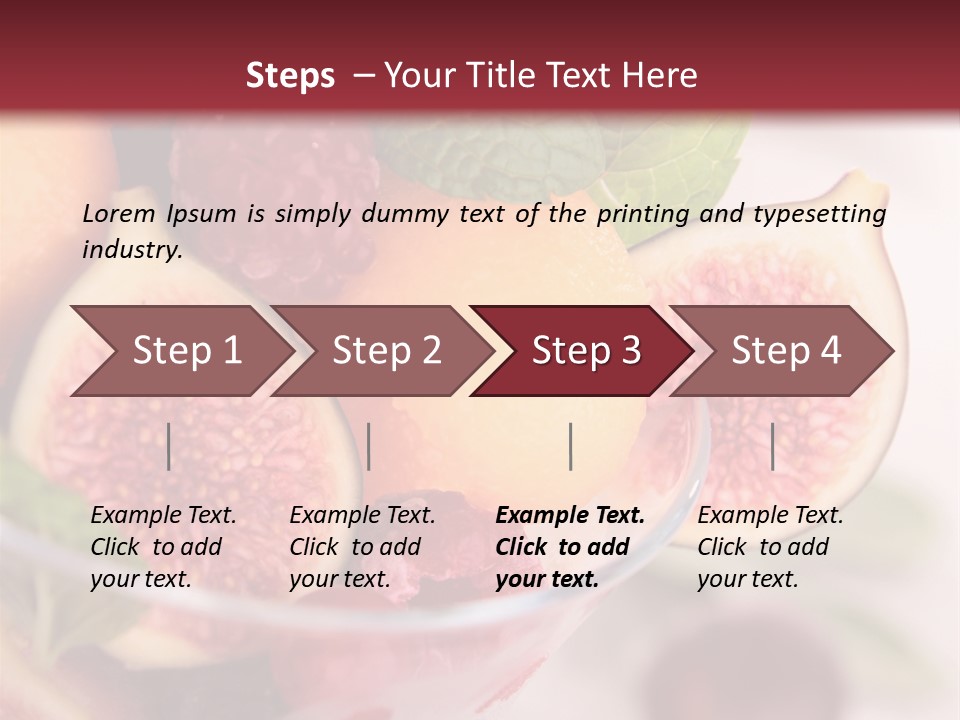 Steps – Your Title Text Here

Lorem Ipsum is simply dummy text of the printing and typesetting industry.

Step 1

Step 2

Step 3

Step 4

Example Text. Click to add your text.

Example Text. Click to add your text.

Example Text. Click to add your text.

Example Text. Click to add your text.